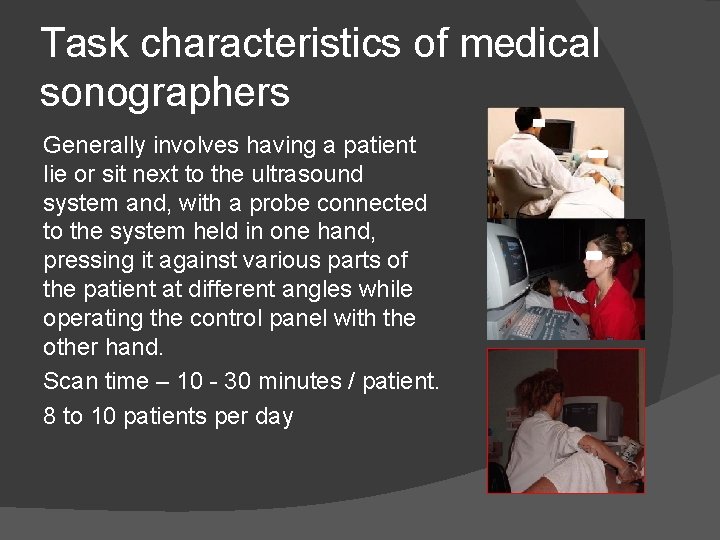 Task characteristics of medical sonographers

Generally involves having a patient lie or sit next to the ultrasound system and, with a probe connected to the system held in one hand, pressing it against various parts of the patient at different angles while operating the control panel with the other hand.

Scan time – 10 - 30 minutes / patient.

8 to 10 patients per day